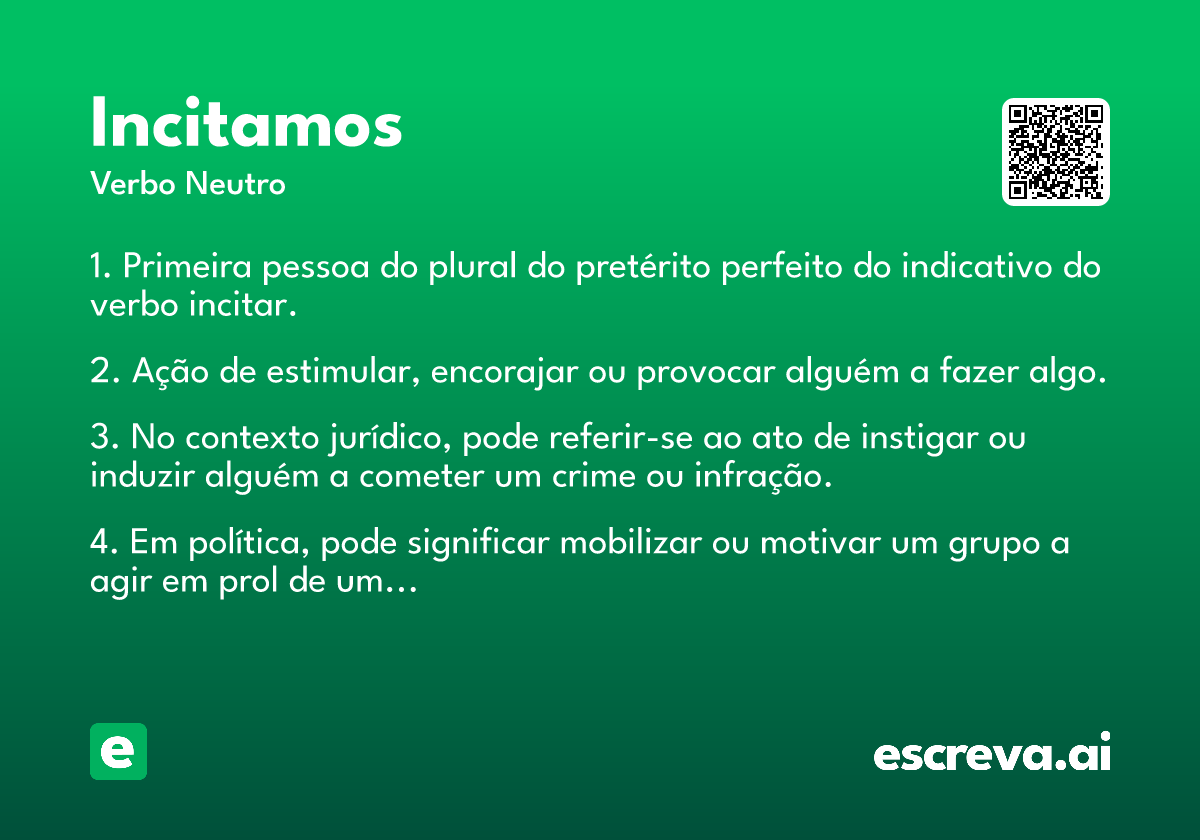 Incitamos
Verbo Neutro

1. Primeira pessoa do plural do pretérito perfeito do indicativo do verbo incitar.

2. Ação de estimular, encorajar ou provocar alguém a fazer algo.

3. No contexto jurídico, pode referir-se ao ato de instigar ou induzir alguém a cometer um crime ou infração.

4. Em política, pode significar mobilizar ou motivar um grupo a agir em prol de um...

e

escreva.ai